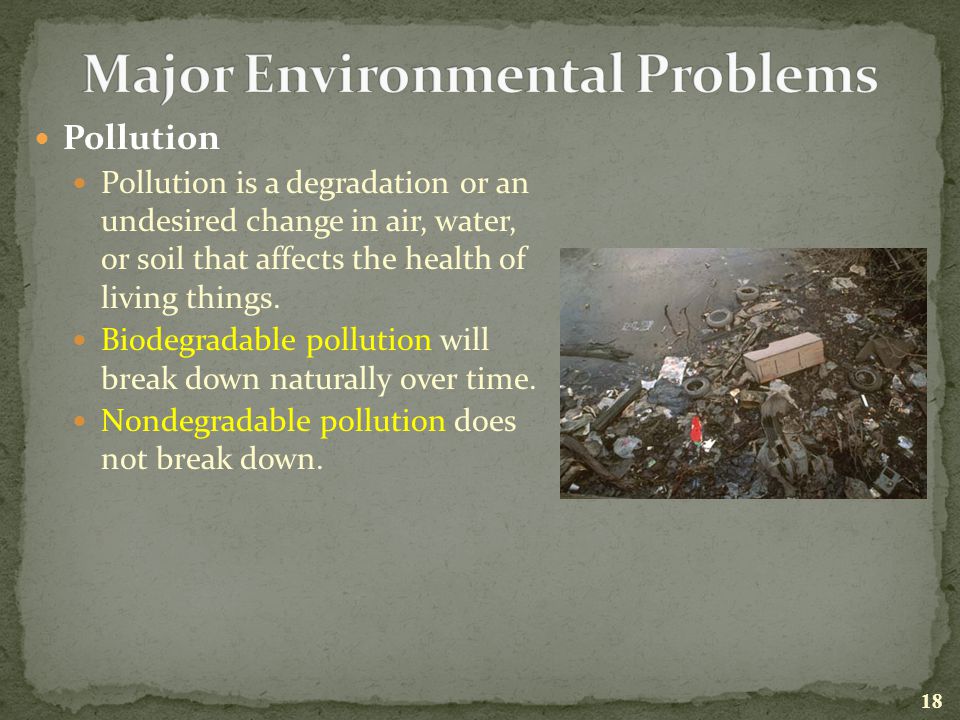 Major Environmental Problems

Pollution

Pollution is a degradation or an undesired change in air, water, or soil that affects the health of living things.

Biodegradable pollution will break down naturally over time.

Nondegradable pollution does not break down.

18